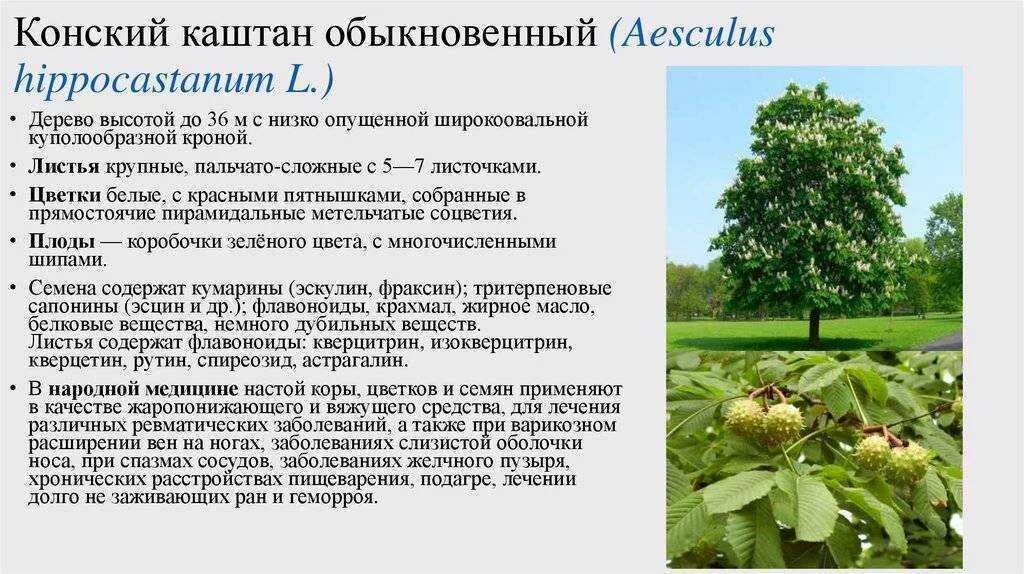 Конский каштан обыкновенный (Aesculus hippocastanum L.)

• Дерево высотой до 36 м с низко опущенной широкоовальной куполообразной кроной.
• Листья крупные, пальчато-сложные с 5—7 листочками.
• Цветки белые, с красными пятнышками, собранные в прямостоячие пирамидальные метельчатые соцветия.
• Плоды — коробочки зелёного цвета, с многочисленными шипами.
• Семена содержат кумарины (эскулин, фраксин); тритерпеновые сапонины (эсцин и др.); флавоноиды, крахмал, жирное масло, белковые вещества, немного дубильных веществ.
Листья содержат флавоноиды: кверцитрин, изокверцитрин, кверцетин, рутин, спиреозид, астрагалин.
• В народной медицине настой коры, цветков и семян применяют в качестве жаропонижающего и вяжущего средства, для лечения различных ревматических заболеваний, а также при варикозном расширении вен на ногах, заболеваниях слизистой оболочки носа, при спазмах сосудов, заболеваниях желчного пузыря, хронических расстройствах пищеварения, подагре, лечении долго не заживающих ран и геморроя.